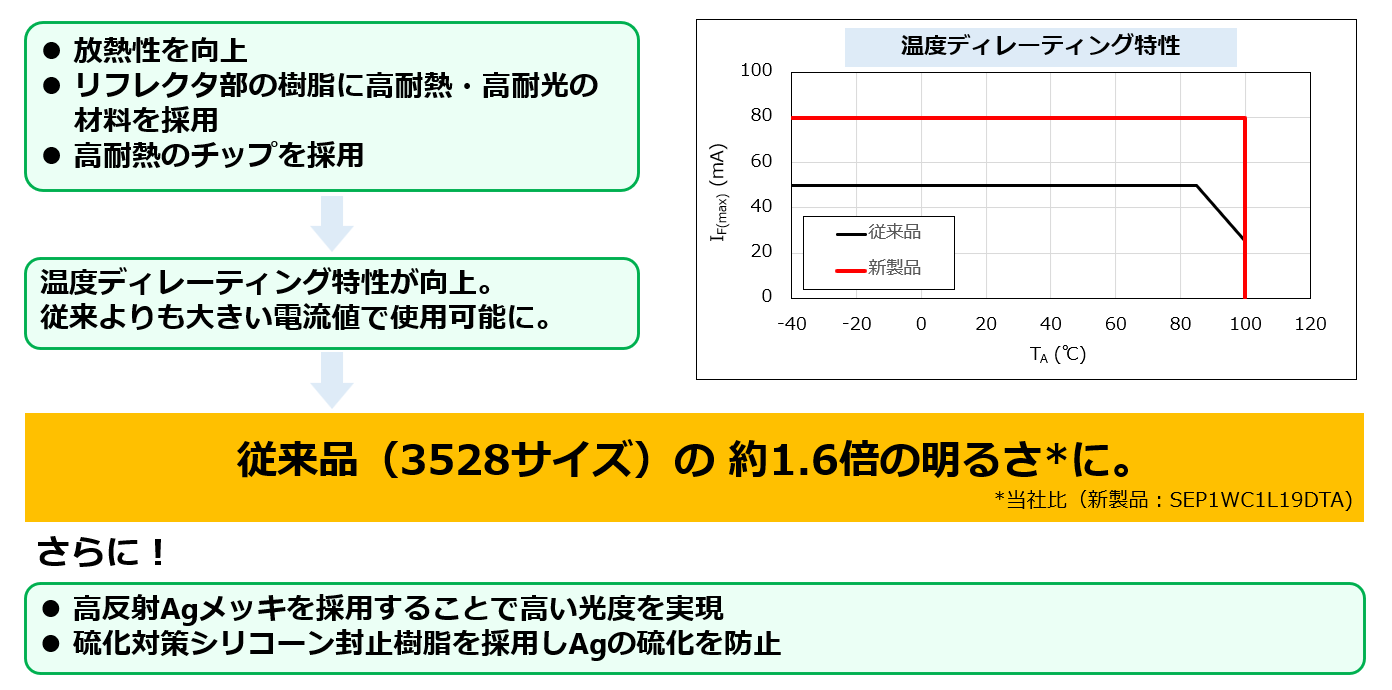 ● 放熱性を向上
● リフレクタ部の樹脂に高耐熱・高耐光の材料を採用
● 高耐熱のチップを採用

温度ディレーティング特性が向上。
従来よりも大きい電流値で使用可能に。

温度ディレーティング特性

100
80
60
40
20
0
$I_{F(max)}$ (mA)
従来品
新製品
-40 -20 0 20 40 60 80 100 120
$T_A$ (℃)

従来品（3528サイズ）の 約1.6倍の明るさ*に。
*当社比（新製品：SEP1WC1L19DTA）

さらに！

● 高反射Agメッキを採用することで高い光度を実現
● 硫化対策シリコーン封止樹脂を採用しAgの硫化を防止